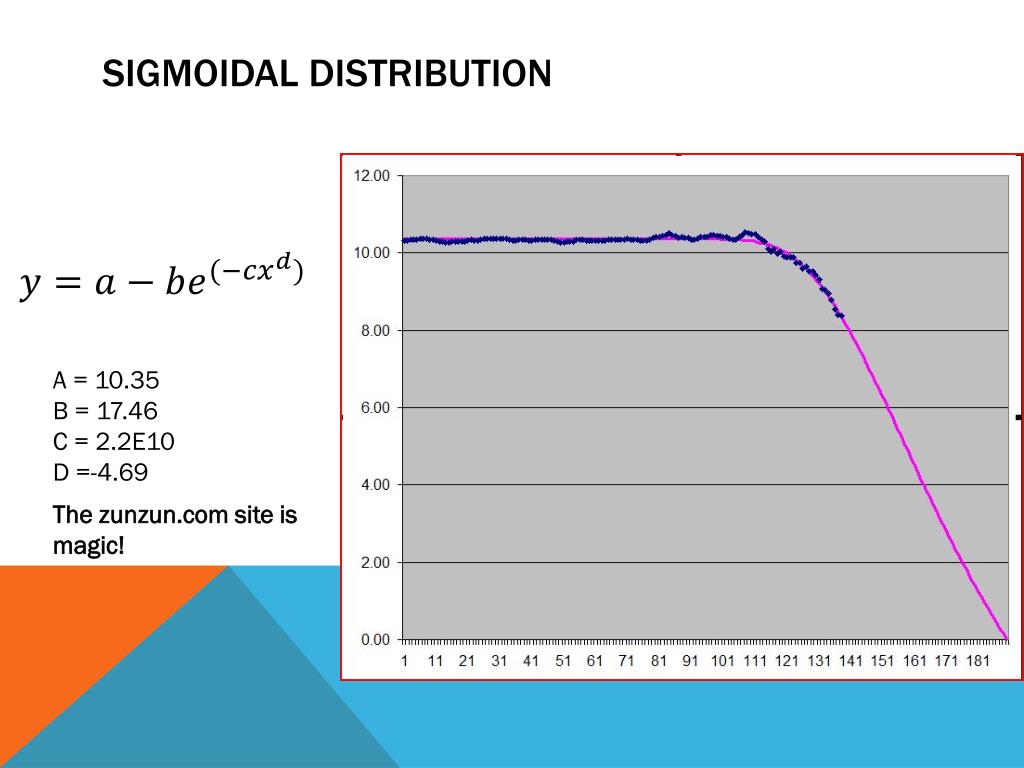 SIGMOIDAL DISTRIBUTION

$y = a - be^{(-cx^d)}$

A = 10.35
B = 17.46
C = 2.2E10
D =-4.69

The zunzun.com site is magic!

12.00
10.00
8.00
6.00
4.00
2.00
0.00
1 11 21 31 41 51 61 71 81 91 101 111 121 131 141 151 161 171 181